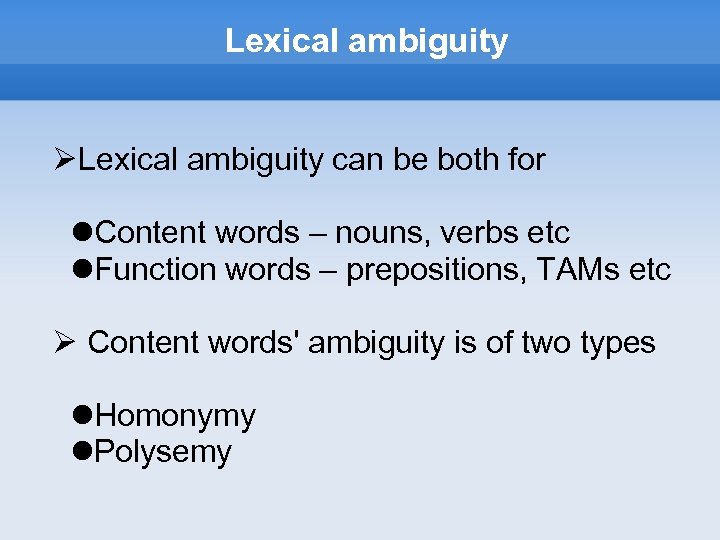 Lexical ambiguity

➢Lexical ambiguity can be both for

●Content words – nouns, verbs etc
●Function words – prepositions, TAMs etc

➢ Content words' ambiguity is of two types

●Homonymy
●Polysemy